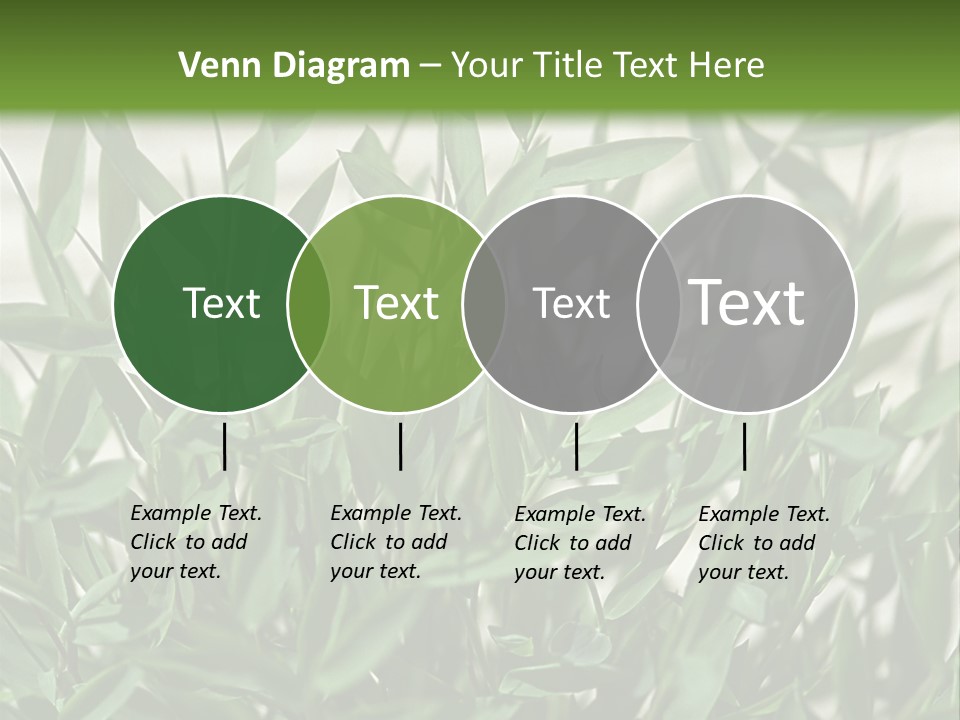 Venn Diagram – Your Title Text Here

Text

Text

Text

Text

Example Text. Click to add your text.

Example Text. Click to add your text.

Example Text. Click to add your text.

Example Text. Click to add your text.